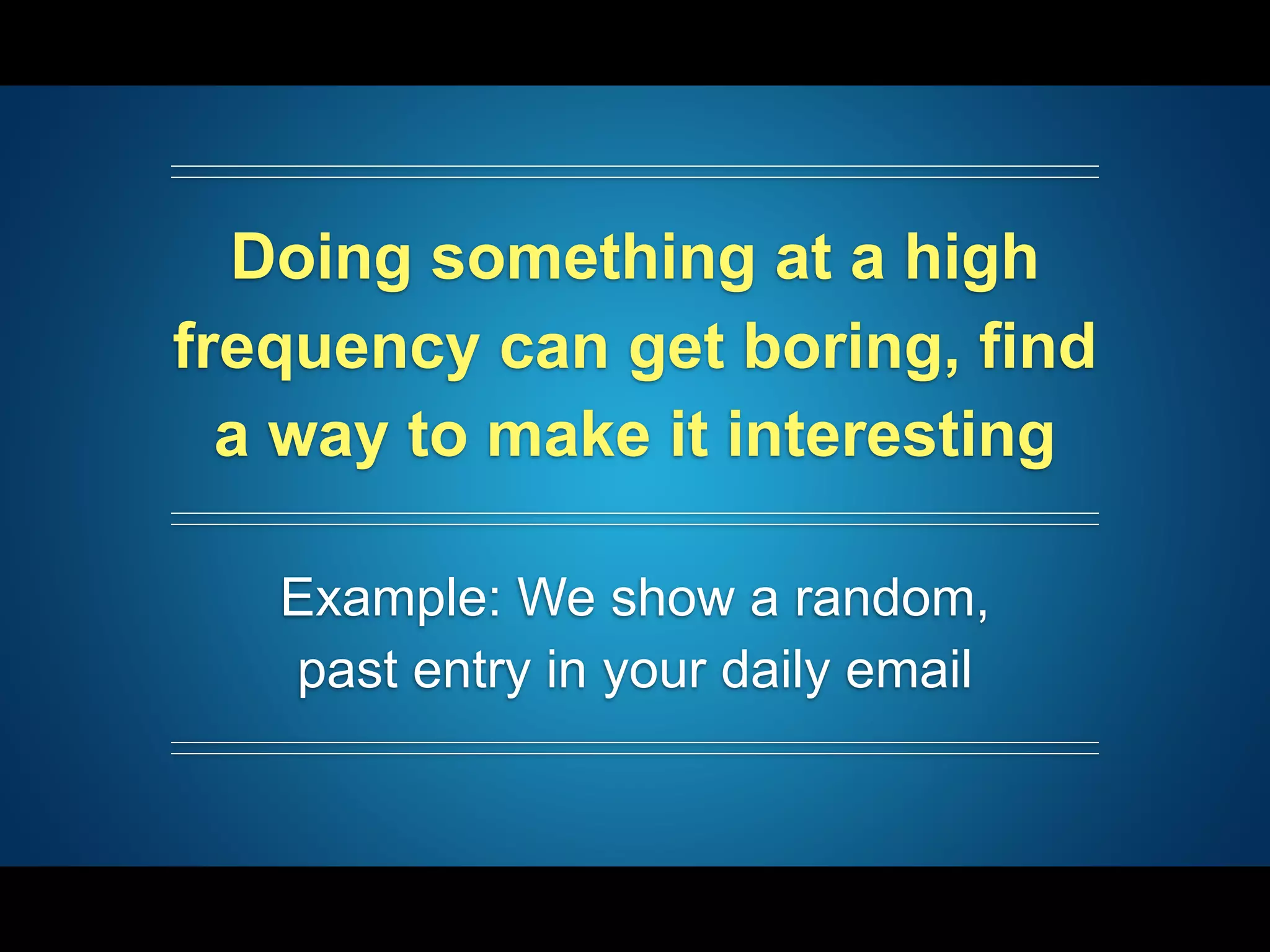 Doing something at a high frequency can get boring, find a way to make it interesting

Example: We show a random, past entry in your daily email